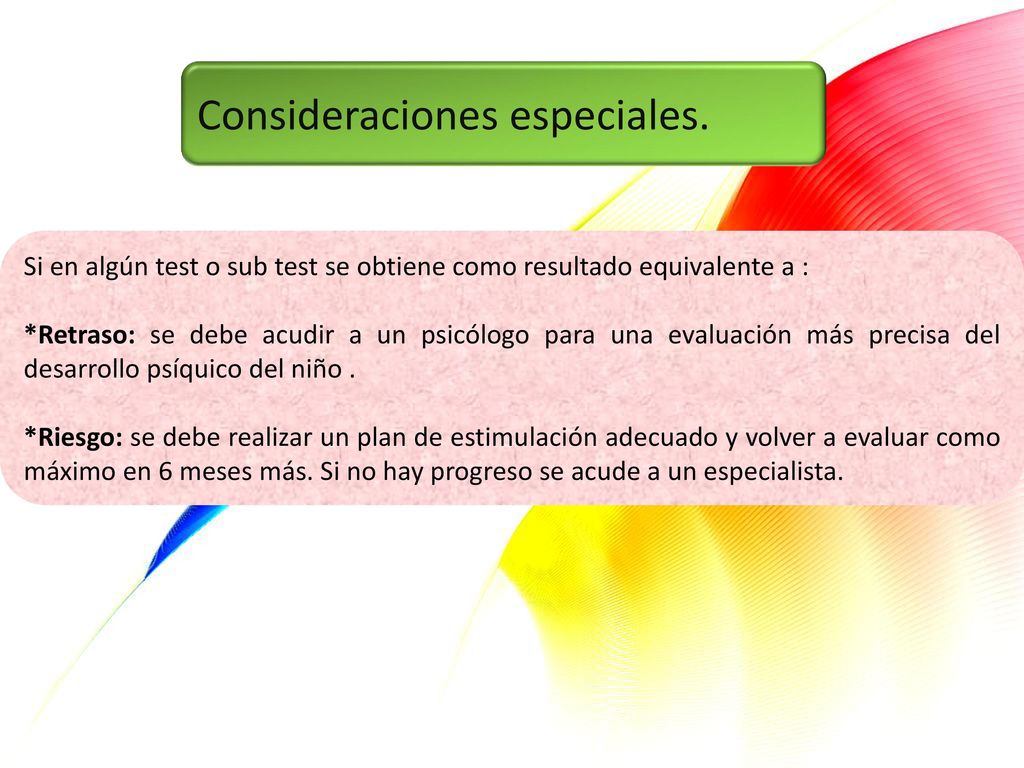 Consideraciones especiales.

Si en algún test o sub test se obtiene como resultado equivalente a :

*Retraso: se debe acudir a un psicólogo para una evaluación más precisa del desarrollo psíquico del niño .

*Riesgo: se debe realizar un plan de estimulación adecuado y volver a evaluar como máximo en 6 meses más. Si no hay progreso se acude a un especialista.